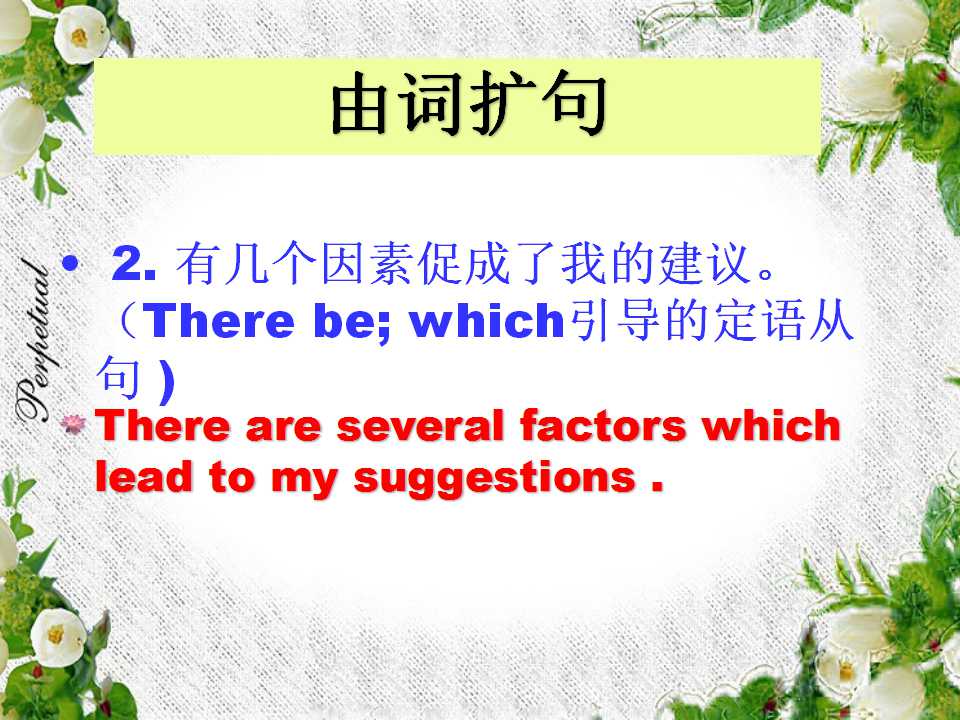 由词扩句

Perpetual

• 2. 有几个因素促成了我的建议。（There be; which引导的定语从句 )

There are several factors which lead to my suggestions .